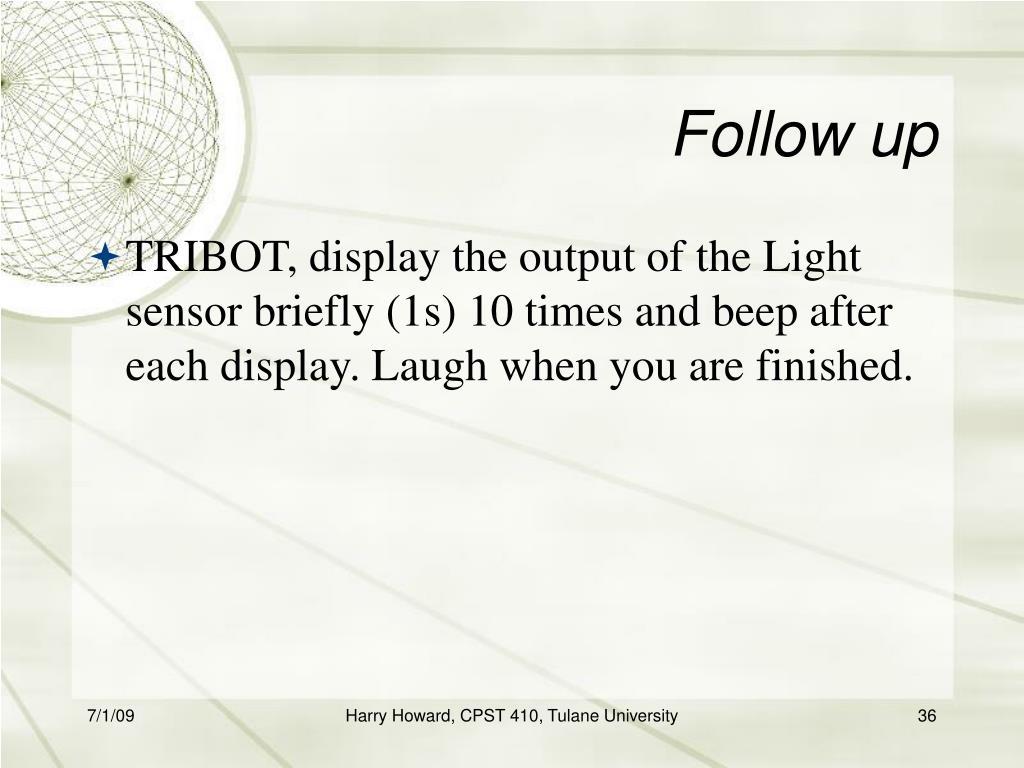 Follow up

TRIBOT, display the output of the Light sensor briefly (1s) 10 times and beep after each display. Laugh when you are finished.

7/1/09

Harry Howard, CPST 410, Tulane University

36